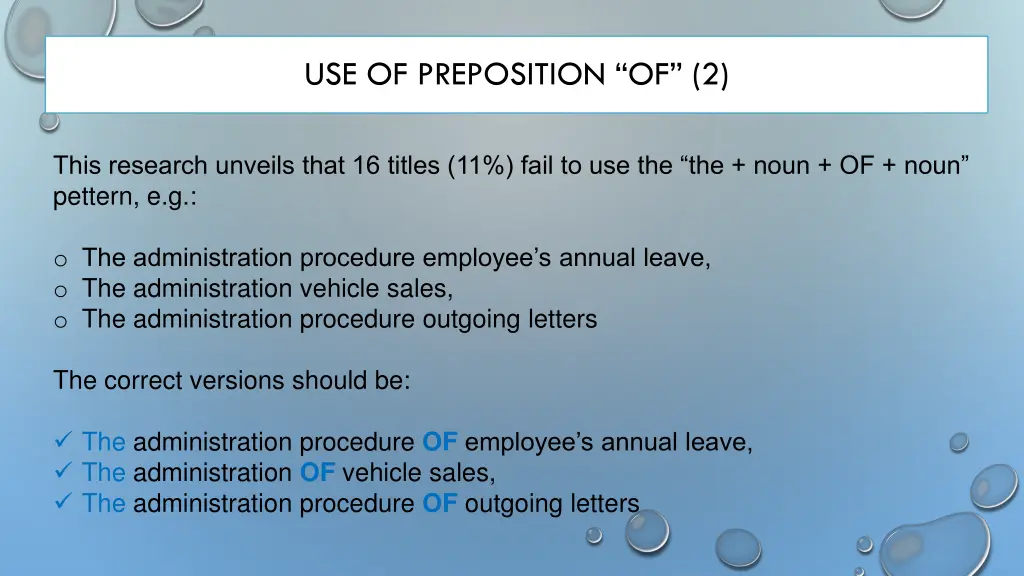 USE OF PREPOSITION “OF” (2)

This research unveils that 16 titles (11%) fail to use the “the + noun + OF + noun” pettern, e.g.:

o The administration procedure employee’s annual leave,
o The administration vehicle sales,
o The administration procedure outgoing letters

The correct versions should be:

✓ The administration procedure OF employee’s annual leave,
✓ The administration OF vehicle sales,
✓ The administration procedure OF outgoing letters